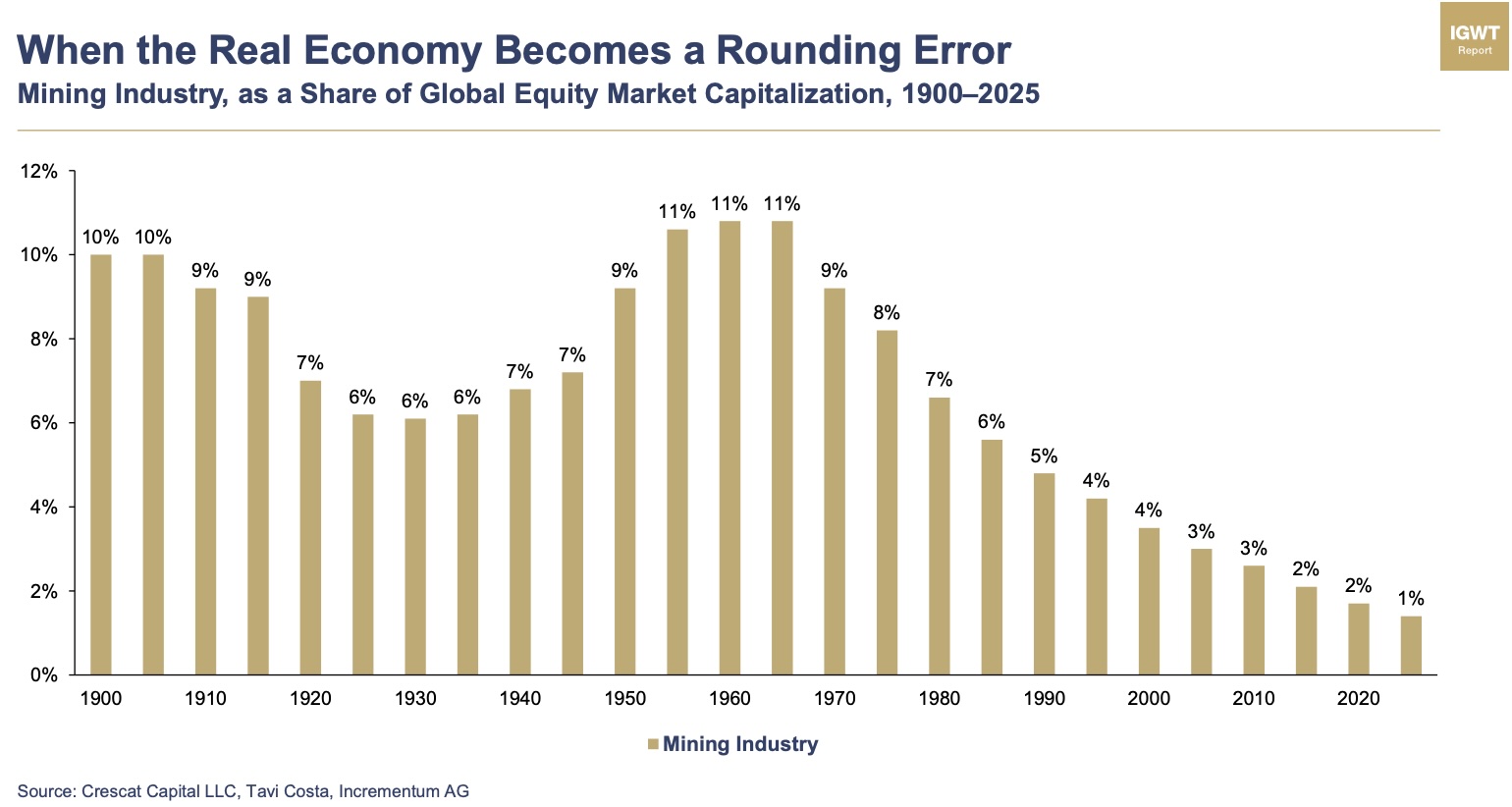 When the Real Economy Becomes a Rounding Error
Mining Industry, as a Share of Global Equity Market Capitalization, 1900–2025

IGWT
Report

12%
10%
8%
6%
4%
2%
0%

10% 10% 9% 9% 7% 6% 6% 6% 7% 7% 9% 11% 11% 11% 9% 8% 7% 6% 5% 4% 4% 3% 3% 2% 2% 1%

1900 1910 1920 1930 1940 1950 1960 1970 1980 1990 2000 2010 2020

Mining Industry

Source: Crescat Capital LLC, Tavi Costa, Incrementum AG